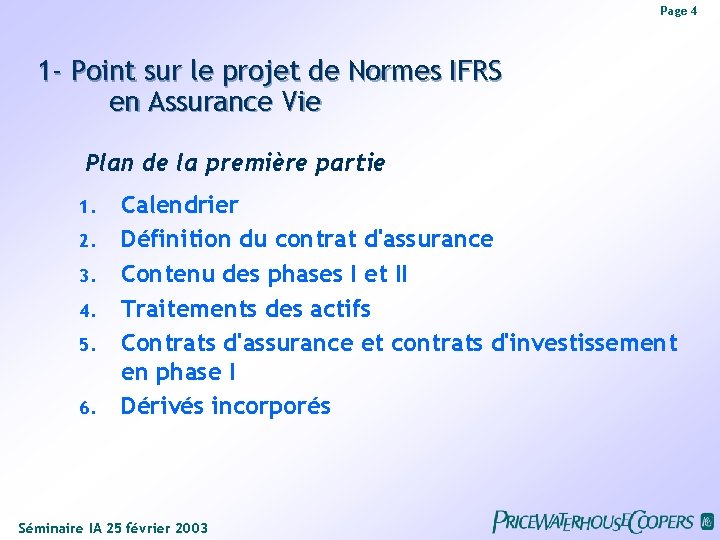 Page 4

1- Point sur le projet de Normes IFRS en Assurance Vie

Plan de la première partie

1. Calendrier
2. Définition du contrat d'assurance
3. Contenu des phases I et II
4. Traitements des actifs
5. Contrats d'assurance et contrats d'investissement en phase I
6. Dérivés incorporés

Séminaire IA 25 février 2003

PRICEWATERHOUSECOOPERS